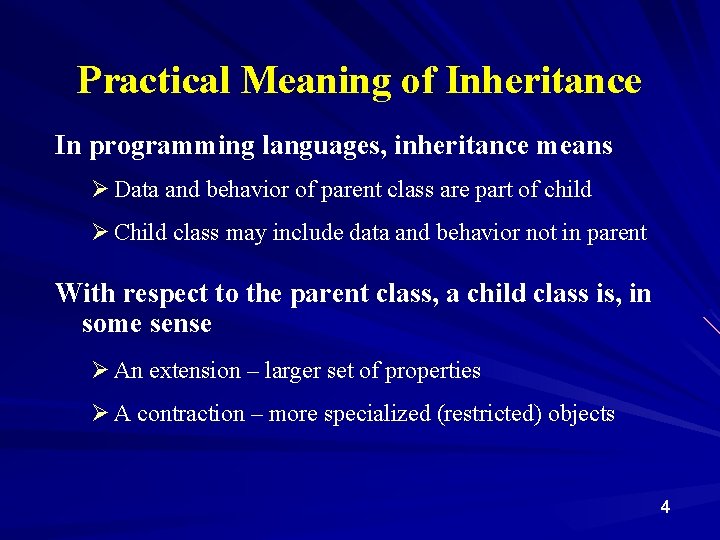 Practical Meaning of Inheritance

In programming languages, inheritance means

➢ Data and behavior of parent class are part of child

➢ Child class may include data and behavior not in parent

With respect to the parent class, a child class is, in some sense

➢ An extension – larger set of properties

➢ A contraction – more specialized (restricted) objects

4